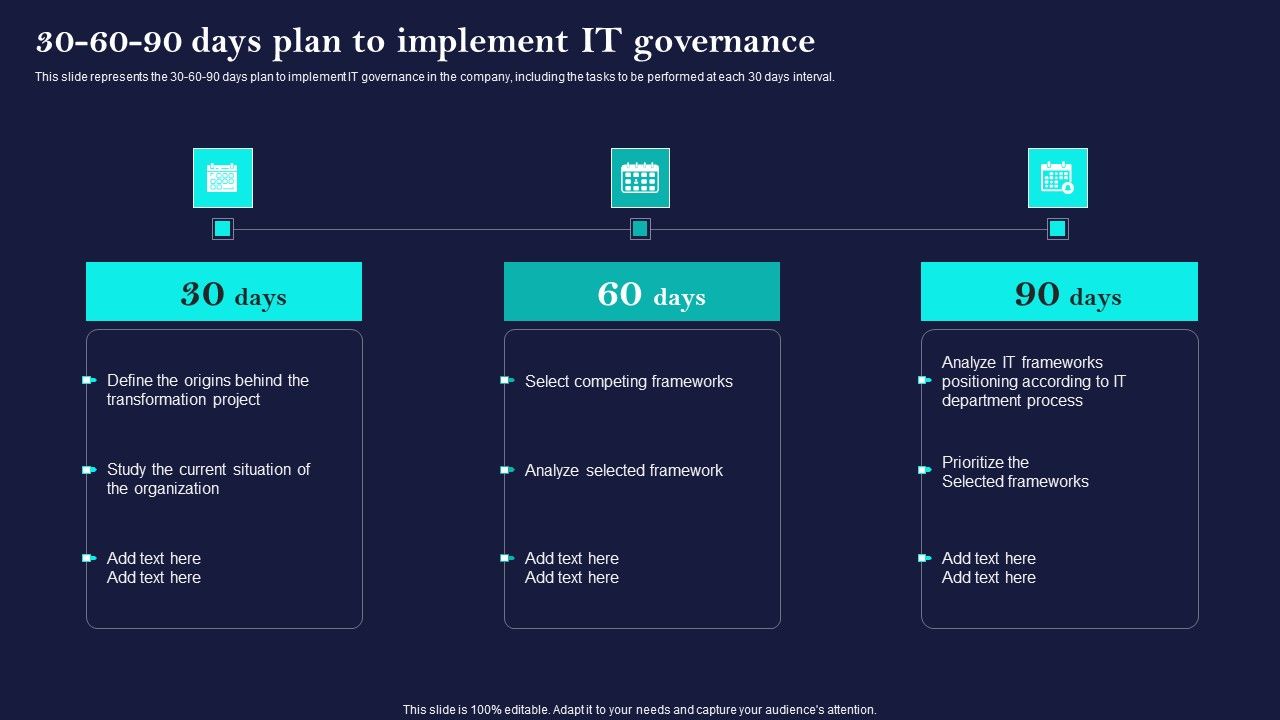 30-60-90 days plan to implement IT governance

This slide represents the 30-60-90 days plan to implement IT governance in the company, including the tasks to be performed at each 30 days interval.

30 days

Define the origins behind the transformation project

Study the current situation of the organization

Add text here
Add text here

60 days

Select competing frameworks

Analyze selected framework

Add text here
Add text here

90 days

Analyze IT frameworks positioning according to IT department process

Prioritize the Selected frameworks

Add text here
Add text here

This slide is 100% editable. Adapt it to your needs and capture your audience's attention.